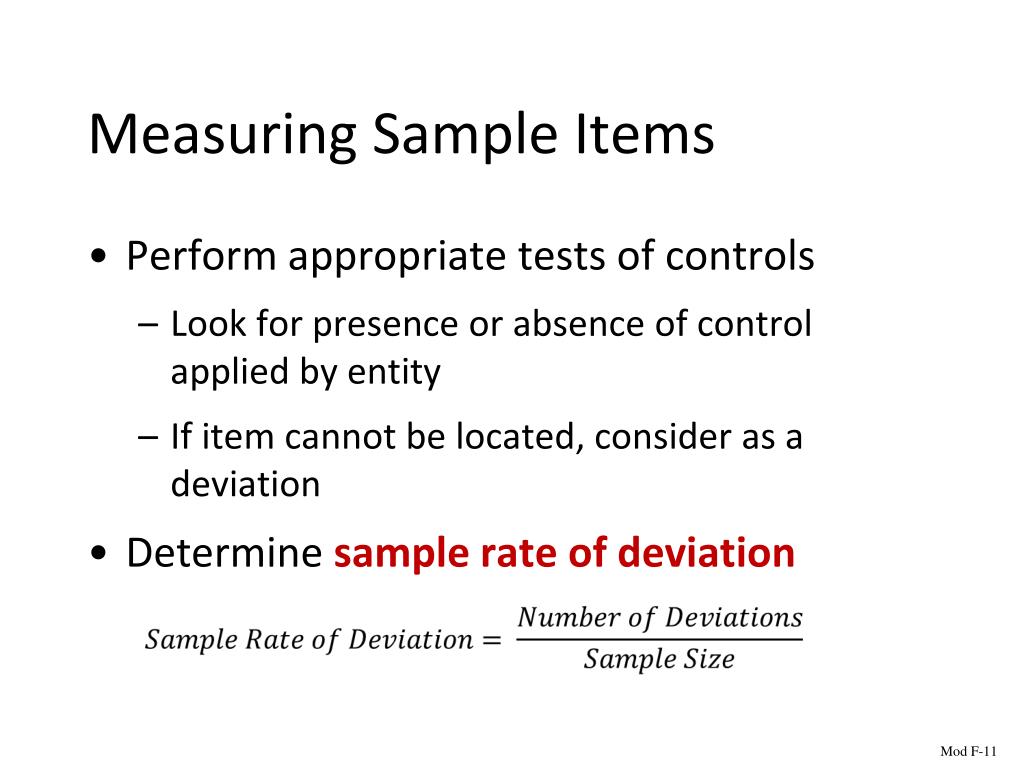 Measuring Sample Items

• Perform appropriate tests of controls
 – Look for presence or absence of control applied by entity
 – If item cannot be located, consider as a deviation

• Determine sample rate of deviation

$Sample\ Rate\ of\ Deviation = \frac{Number\ of\ Deviations}{Sample\ Size}$

Mod F-11